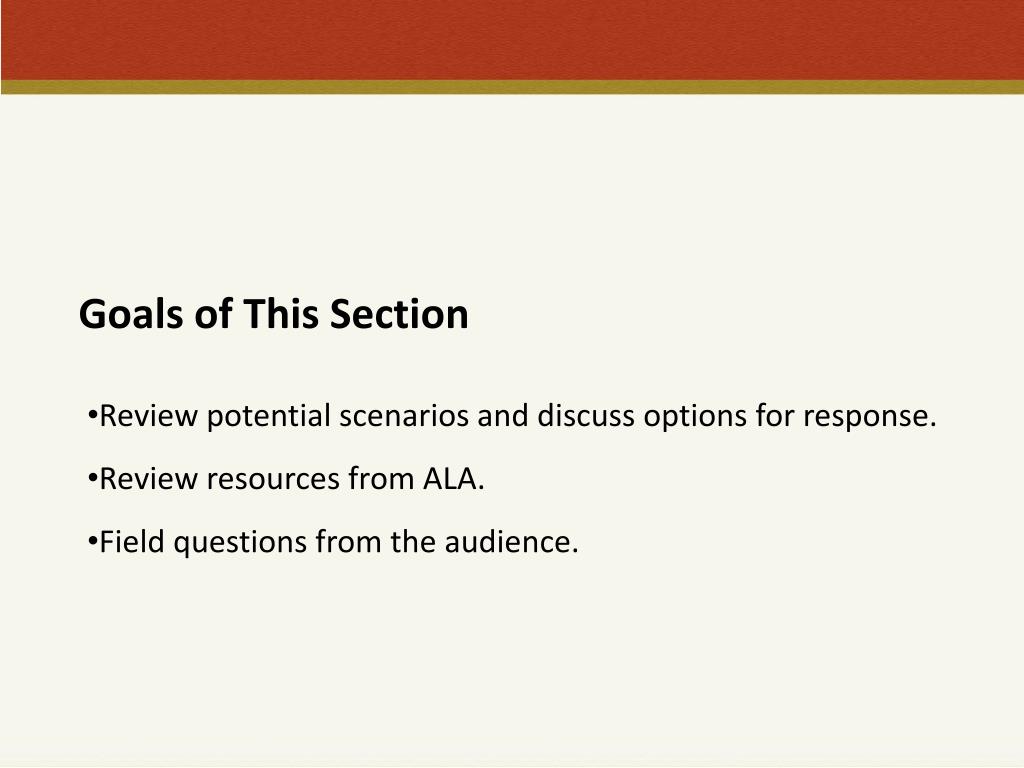 Goals of This Section

•Review potential scenarios and discuss options for response.

•Review resources from ALA.

•Field questions from the audience.